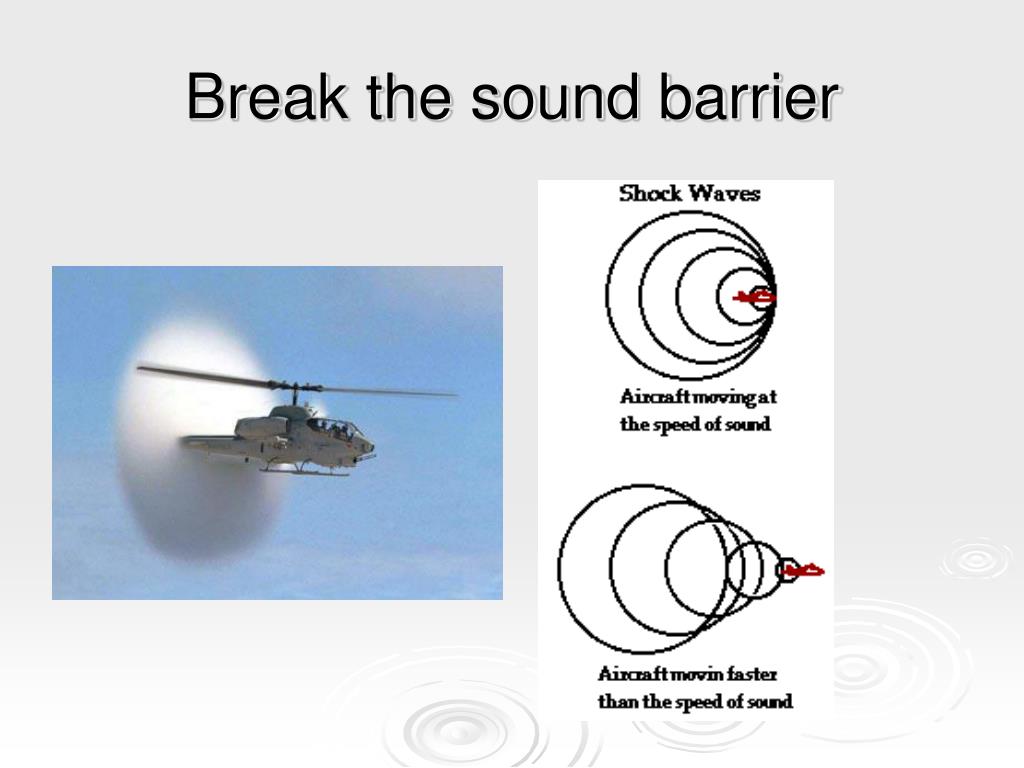 Break the sound barrier

Shock Waves

Aircraft moving at the speed of sound

Aircraft movin faster than the speed of sound